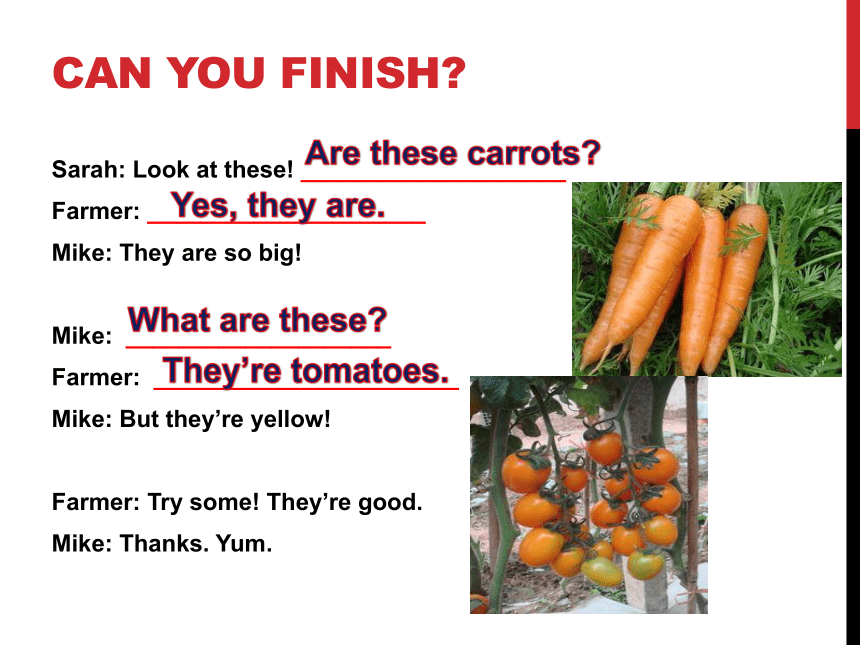 CAN YOU FINISH?

Sarah: Look at these! Are these carrots?

Farmer: Yes, they are.

Mike: They are so big!

Mike: What are these?

Farmer: They're tomatoes.

Mike: But they're yellow!

Farmer: Try some! They're good.

Mike: Thanks. Yum.